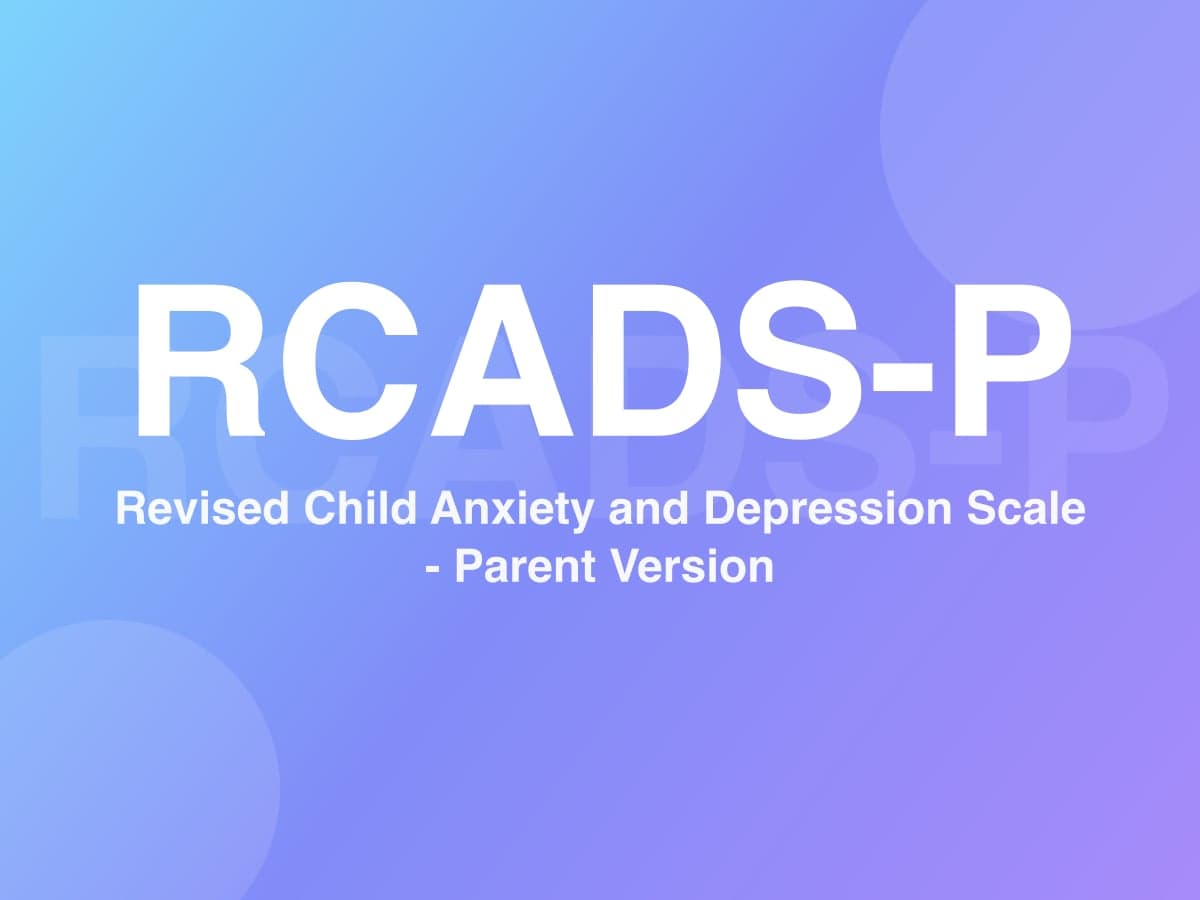 RCADS-P

Revised Child Anxiety and Depression Scale - Parent Version